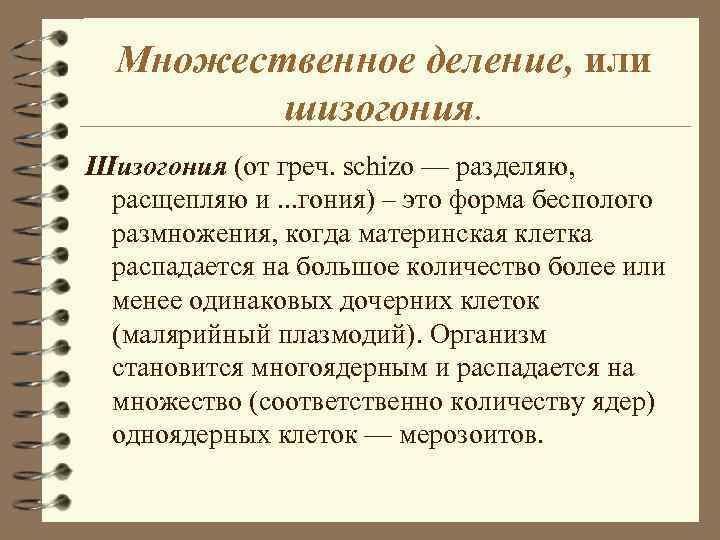 Множественное деление, или шизогония.

Шизогония (от греч. schizo — разделяю, расщепляю и ...гония) – это форма бесполого размножения, когда материнская клетка распадается на большое количество более или менее одинаковых дочерних клеток (малярийный плазмодий). Организм становится многоядерным и распадается на множество (соответственно количеству ядер) одноядерных клеток — мерозоитов.